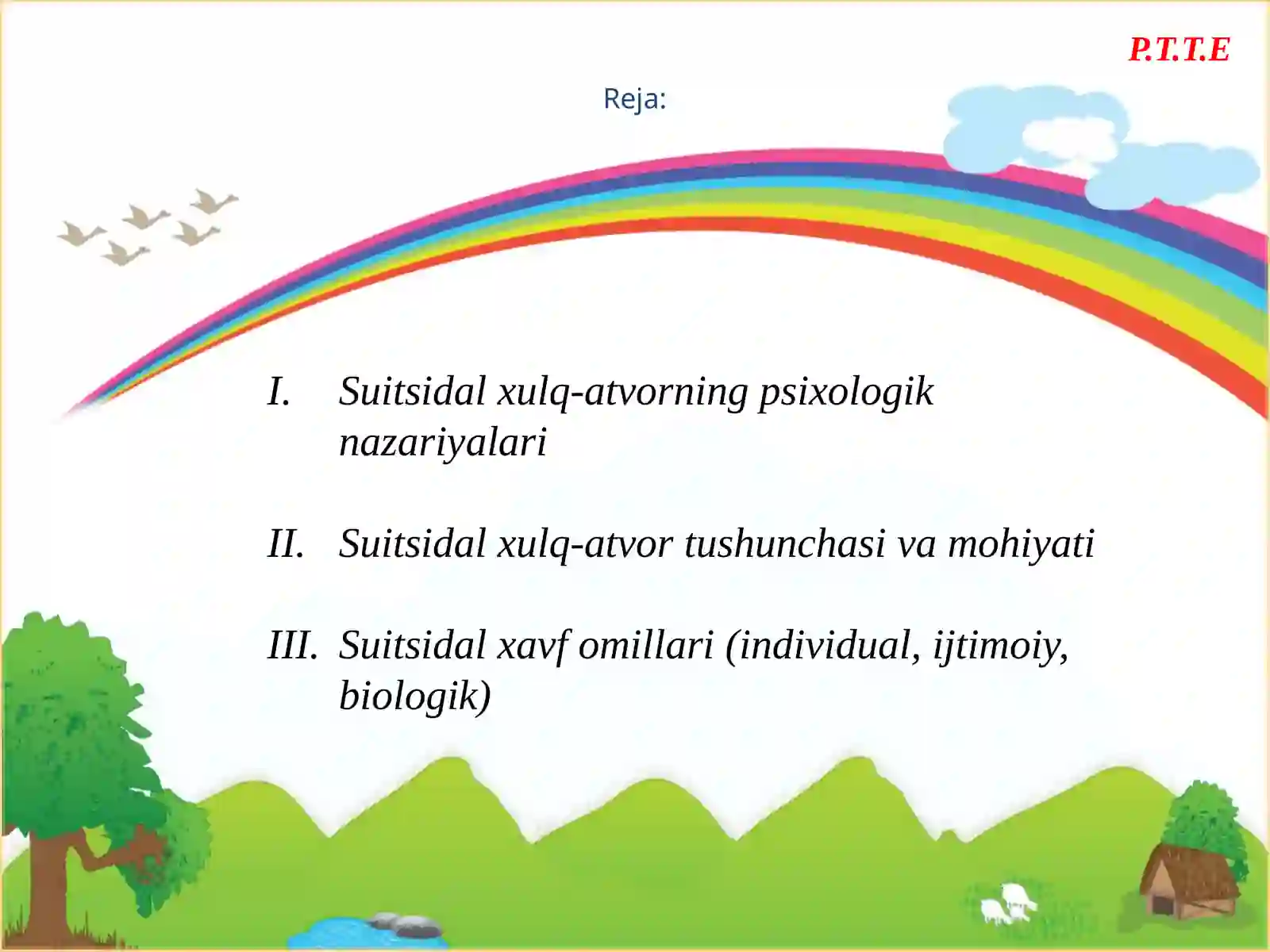 P.T.T.E

Reja:

I. Suitsidal xulq-atvorning psixologik nazariyalari

II. Suitsidal xulq-atvor tushunchasi va mohiyati

III. Suitsidal xavf omillari (individual, ijtimoiy, biologik)